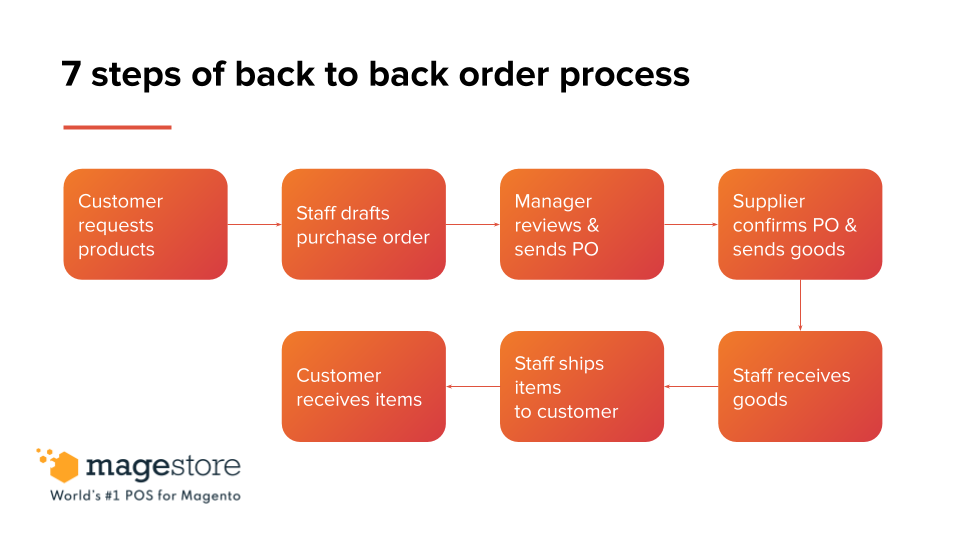 7 steps of back to back order process

Customer requests products

Staff drafts purchase order

Manager reviews & sends PO

Supplier confirms PO & sends goods

Staff receives goods

Staff ships items to customer

Customer receives items

magestore
World's #1 POS for Magento